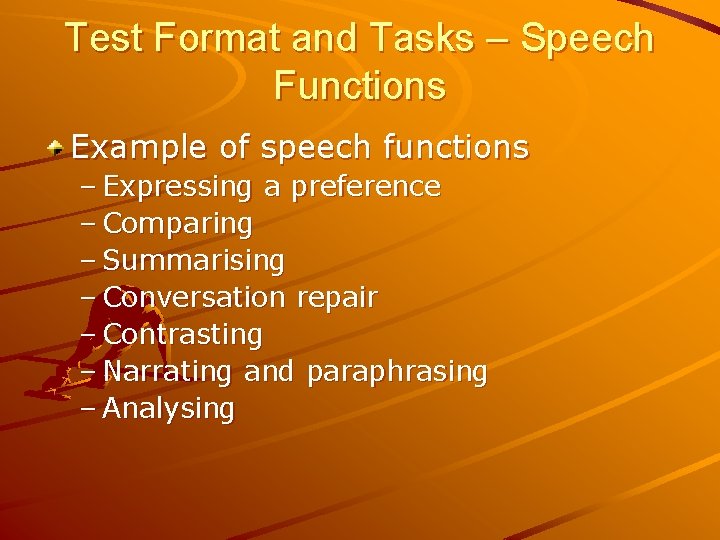 Test Format and Tasks – Speech Functions

Example of speech functions
– Expressing a preference
– Comparing
– Summarising
– Conversation repair
– Contrasting
– Narrating and paraphrasing
– Analysing